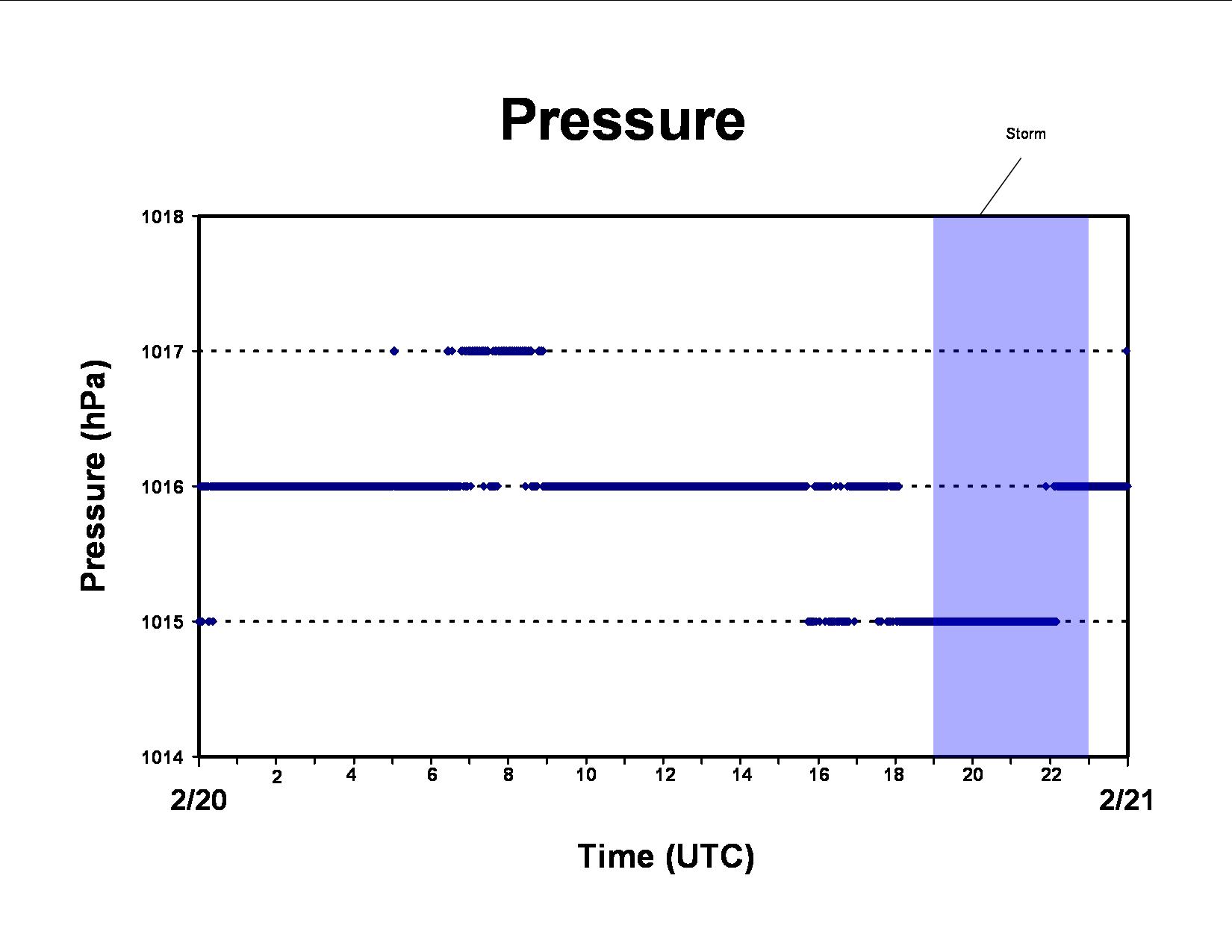 Pressure

Storm

Pressure (hPa)

1018
1017
1016
1015
1014

2
4
6
8
10
12
14
16
18
20
22

2/20
2/21

Time (UTC)